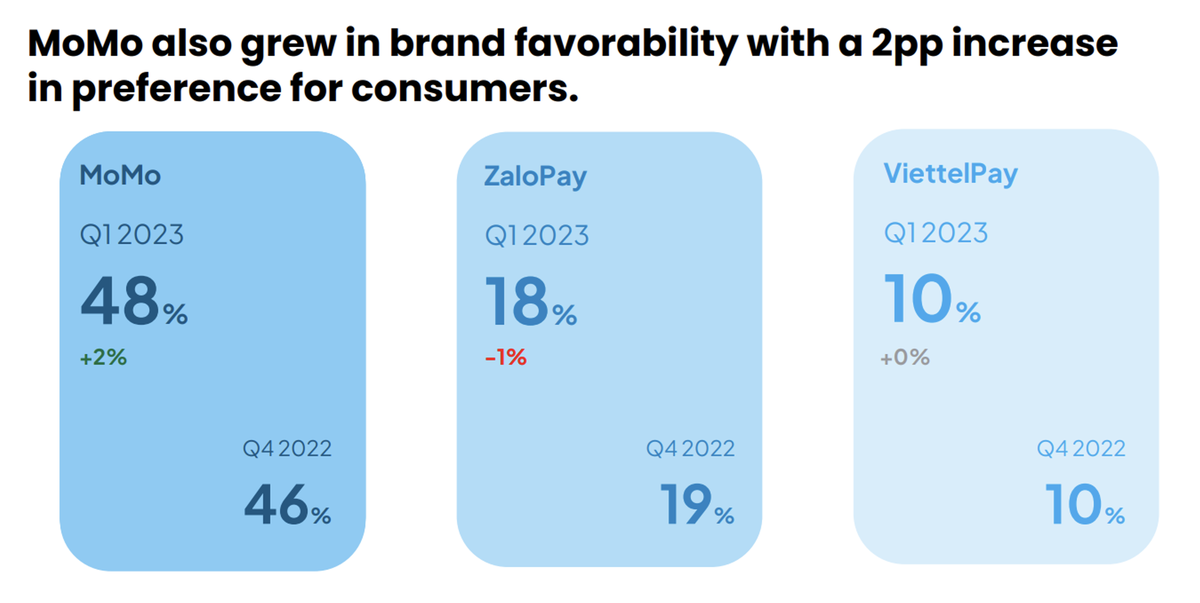 MoMo also grew in brand favorability with a 2pp increase in preference for consumers.

MoMo

Q1 2023

48%

+2%

Q4 2022

46%

ZaloPay

Q1 2023

18%

-1%

Q4 2022

19%

ViettelPay

Q1 2023

10%

+0%

Q4 2022

10%